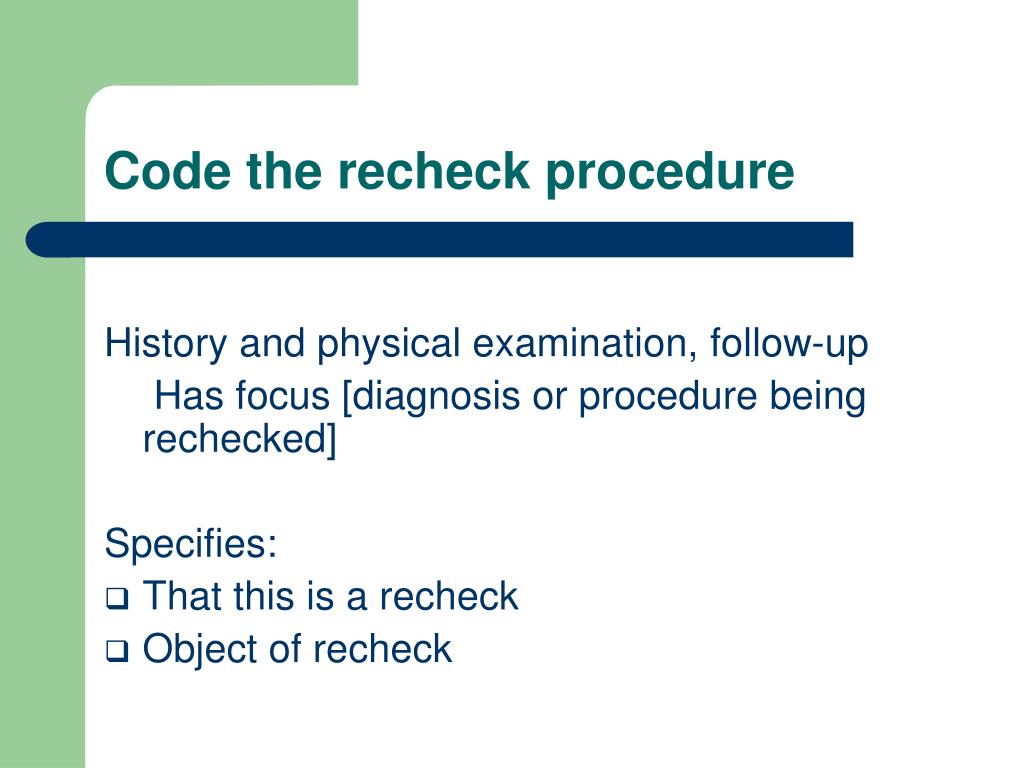 Code the recheck procedure

History and physical examination, follow-up
Has focus [diagnosis or procedure being rechecked]

Specifies:
❑ That this is a recheck
❑ Object of recheck